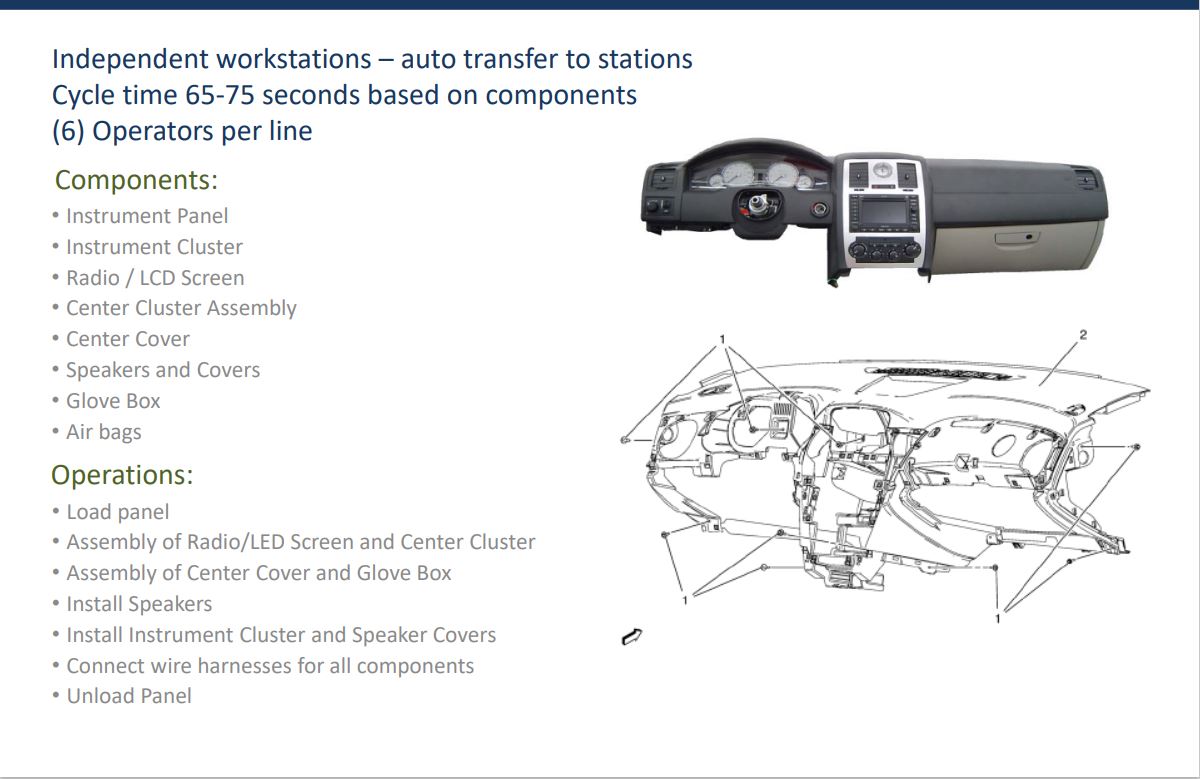 Independent workstations – auto transfer to stations
Cycle time 65-75 seconds based on components
(6) Operators per line

Components:
• Instrument Panel
• Instrument Cluster
• Radio / LCD Screen
• Center Cluster Assembly
• Center Cover
• Speakers and Covers
• Glove Box
• Air bags

Operations:
• Load panel
• Assembly of Radio/LED Screen and Center Cluster
• Assembly of Center Cover and Glove Box
• Install Speakers
• Install Instrument Cluster and Speaker Covers
• Connect wire harnesses for all components
• Unload Panel

1
2
1
1